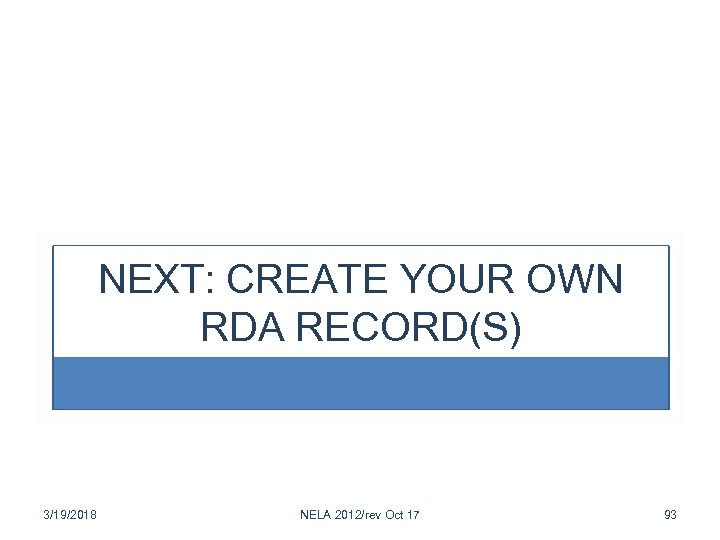 NEXT: CREATE YOUR OWN RDA RECORD(S)

3/19/2018

NELA 2012/rev Oct 17

93